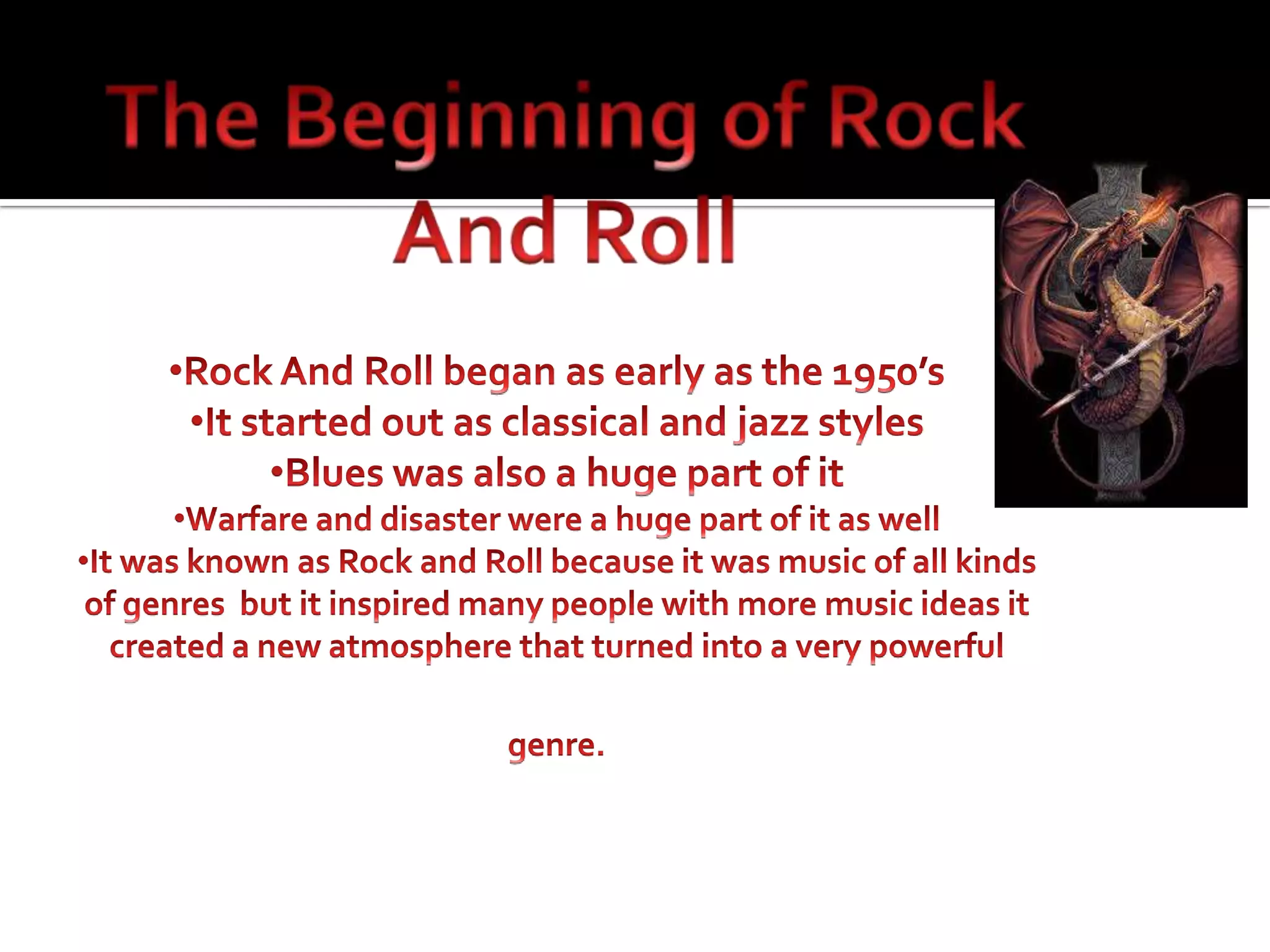 The Beginning of Rock And Roll

•Rock And Roll began as early as the 1950's
•It started out as classical and jazz styles
•Blues was also a huge part of it
•Warfare and disaster were a huge part of it as well
•It was known as Rock and Roll because it was music of all kinds of genres  but it inspired many people with more music ideas it created a new atmosphere that turned into a very powerful

genre.